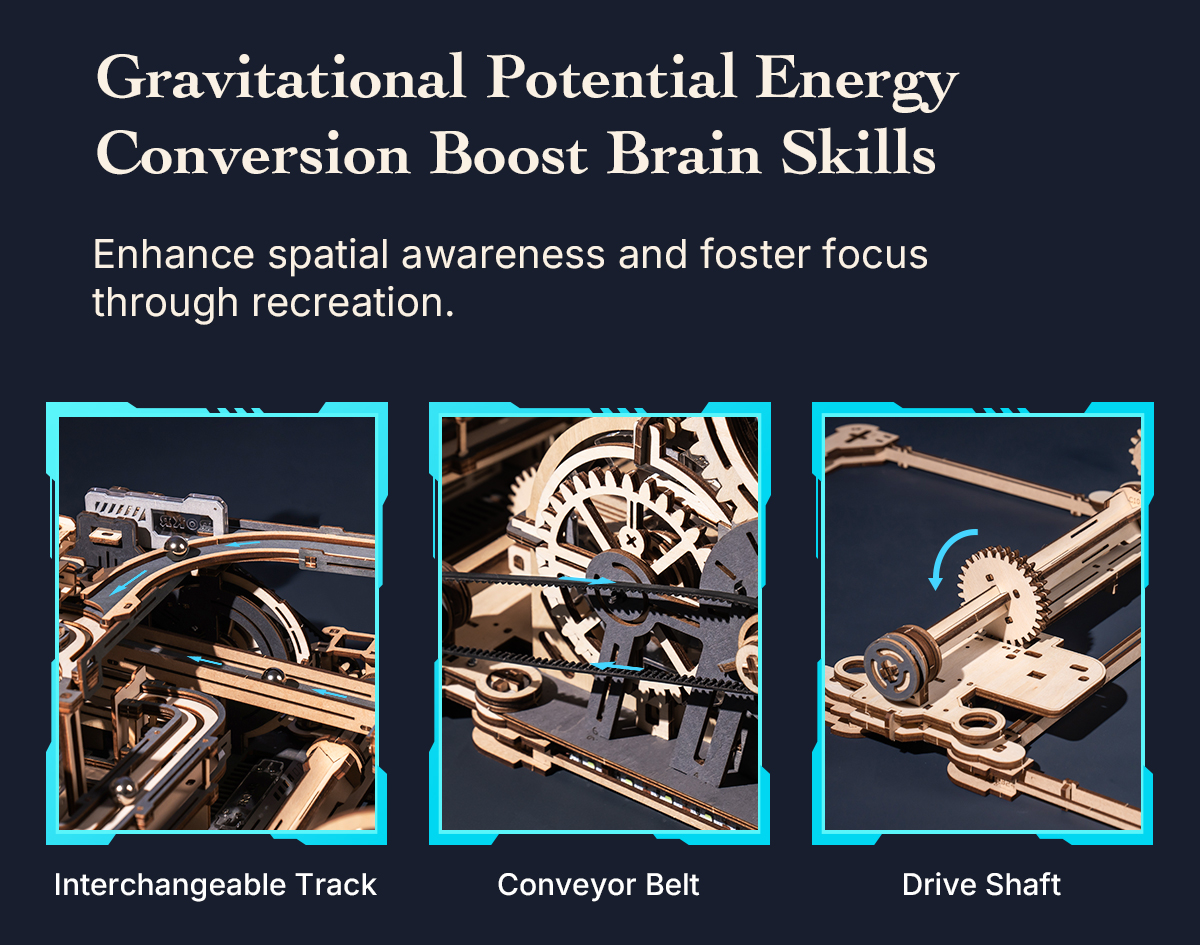 Gravitational Potential Energy Conversion Boost Brain Skills

Enhance spatial awareness and foster focus through recreation.

Interchangeable Track

Conveyor Belt

Drive Shaft